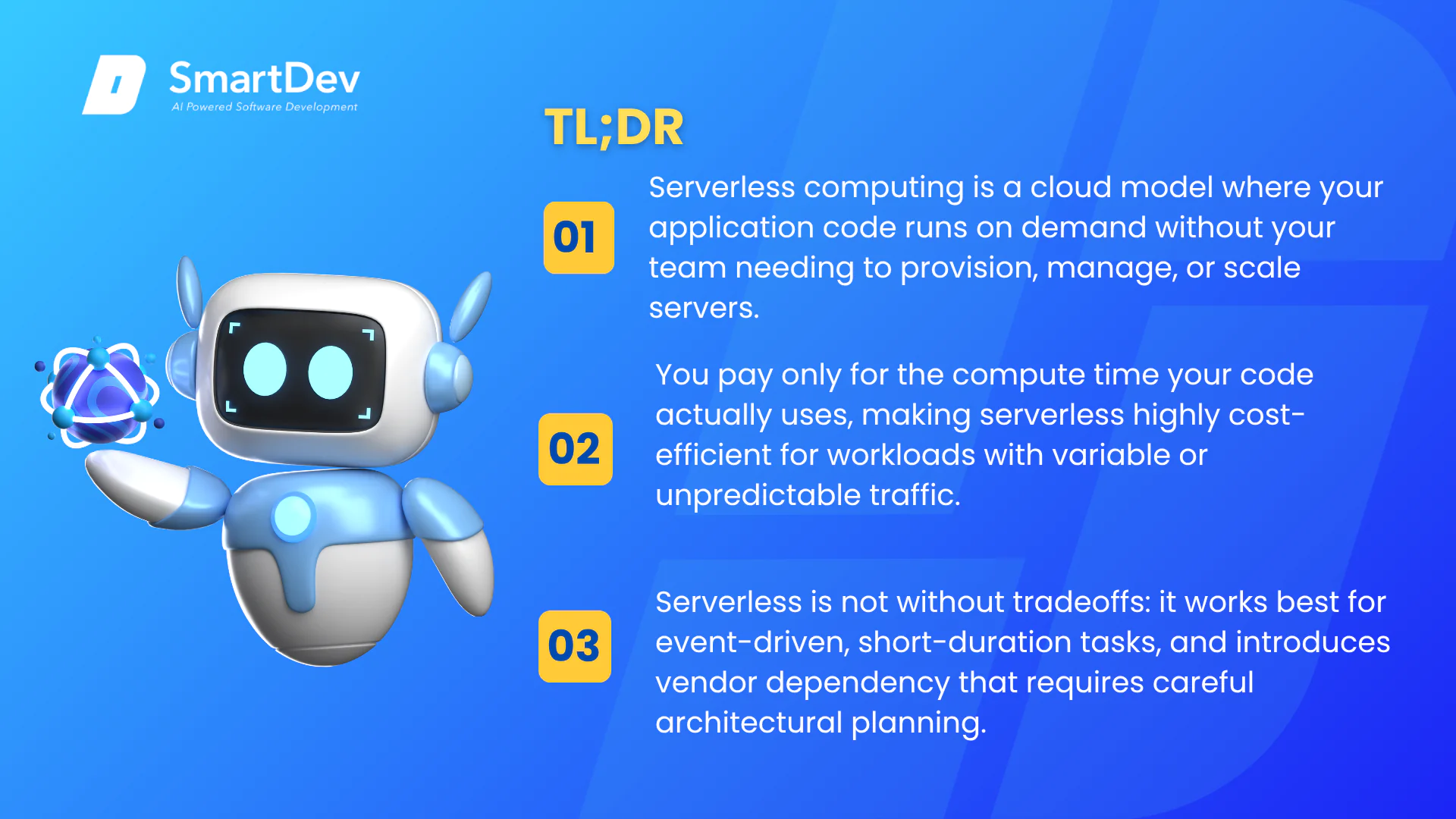 SmartDev
AI Powered Software Development

TL;DR

01

Serverless computing is a cloud model where your application code runs on demand without your team needing to provision, manage, or scale servers.

02

You pay only for the compute time your code actually uses, making serverless highly cost-efficient for workloads with variable or unpredictable traffic.

03

Serverless is not without tradeoffs: it works best for event-driven, short-duration tasks, and introduces vendor dependency that requires careful architectural planning.